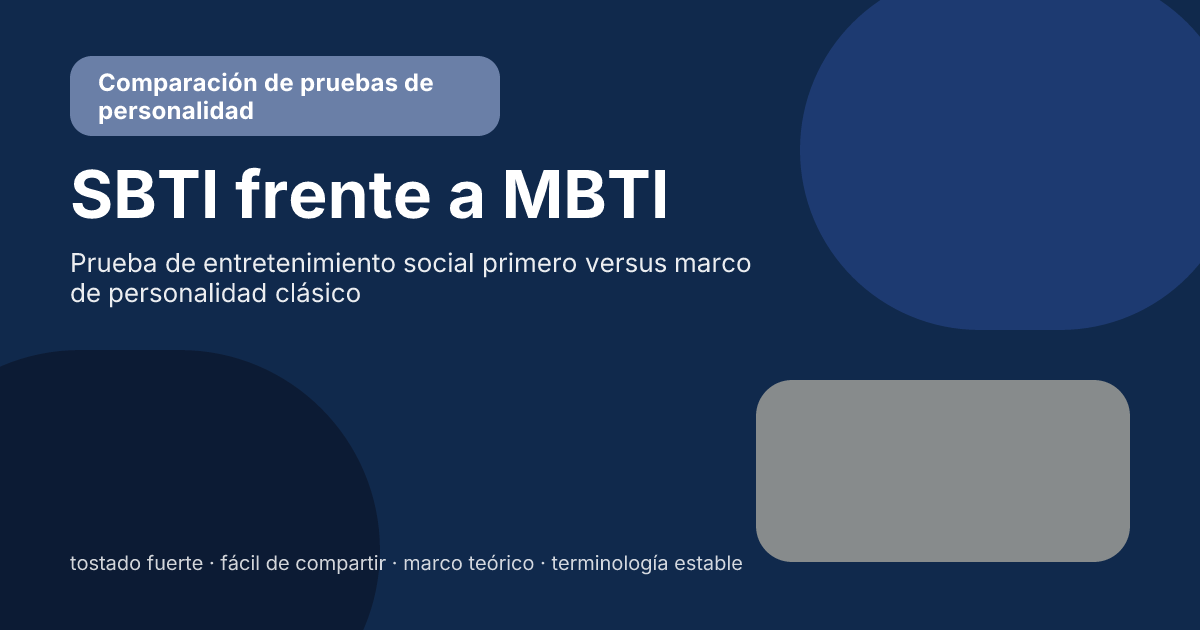 Comparación de pruebas de personalidad

SBTI frente a MBTI

Prueba de entretenimiento social primero versus marco de personalidad clásico

tostado fuerte · fácil de compartir · marco teórico · terminología estable